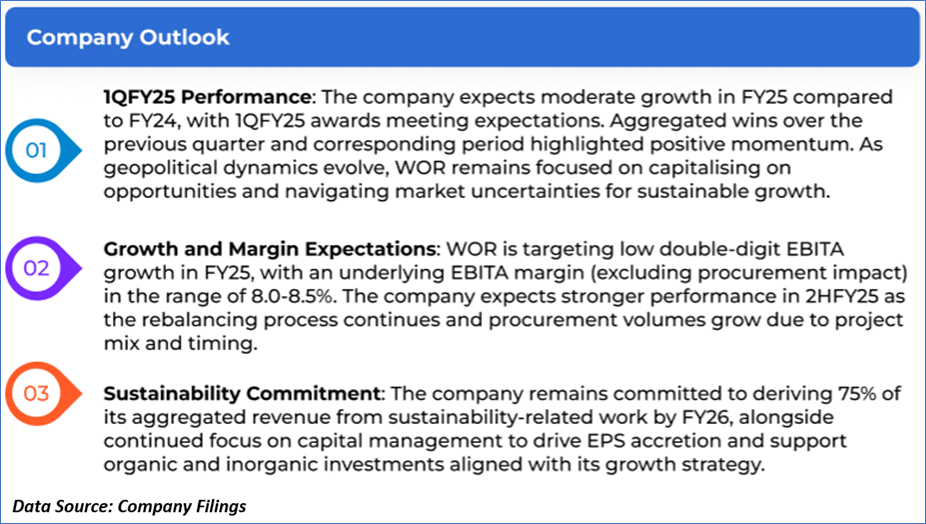 Company Outlook

01

1QFY25 Performance: The company expects moderate growth in FY25 compared to FY24, with 1QFY25 awards meeting expectations. Aggregated wins over the previous quarter and corresponding period highlighted positive momentum. As geopolitical dynamics evolve, WOR remains focused on capitalising on opportunities and navigating market uncertainties for sustainable growth.

02

Growth and Margin Expectations: WOR is targeting low double-digit EBITA growth in FY25, with an underlying EBITA margin (excluding procurement impact) in the range of 8.0-8.5%. The company expects stronger performance in 2HFY25 as the rebalancing process continues and procurement volumes grow due to project mix and timing.

03

Sustainability Commitment: The company remains committed to deriving 75% of its aggregated revenue from sustainability-related work by FY26, alongside continued focus on capital management to drive EPS accretion and support organic and inorganic investments aligned with its growth strategy.

Data Source: Company Filings